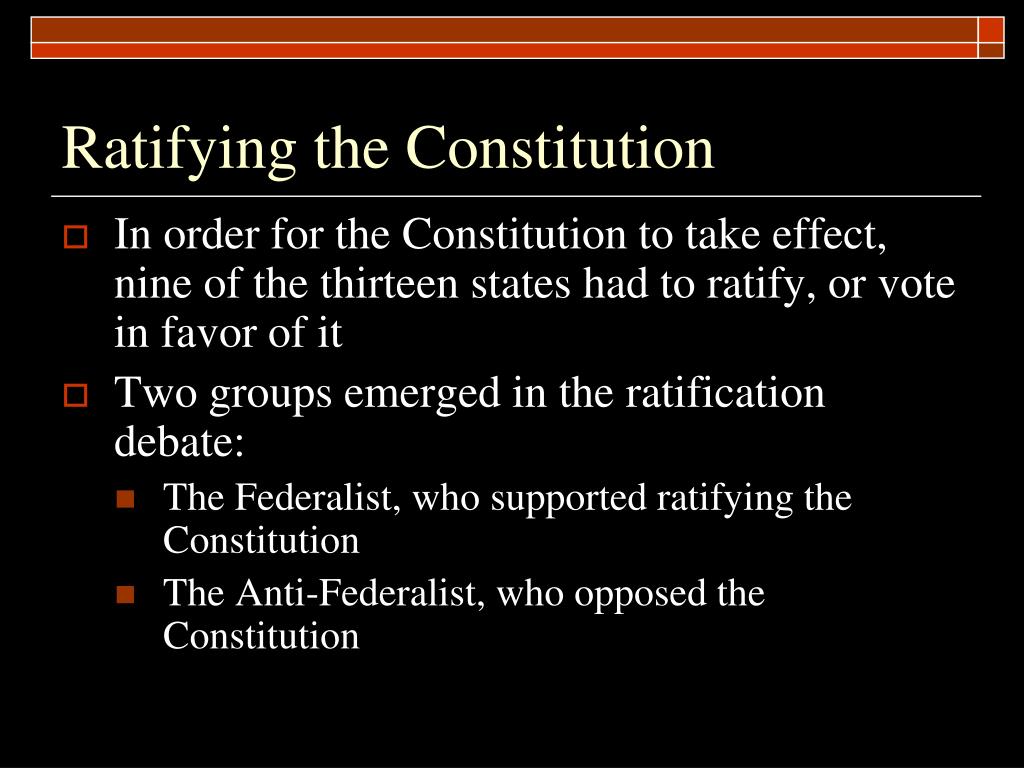 Ratifying the Constitution

In order for the Constitution to take effect, nine of the thirteen states had to ratify, or vote in favor of it

Two groups emerged in the ratification debate:

The Federalist, who supported ratifying the Constitution

The Anti-Federalist, who opposed the Constitution